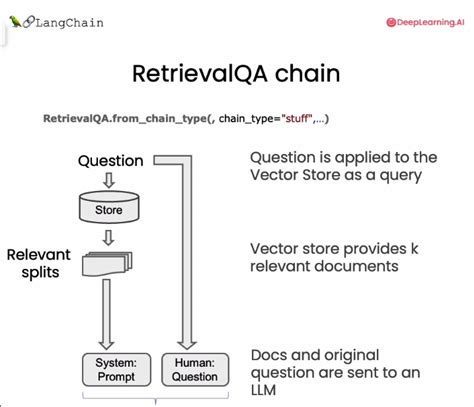 LangChain

DeepLearning.AI

RetrievalQA chain

RetrievalQA.from_chain_type(, chain_type="stuff",...)

Question

Store

Relevant splits

System: Prompt

Human: Question

Question is applied to the Vector Store as a query

Vector store provides k relevant documents

Docs and original question are sent to an LLM